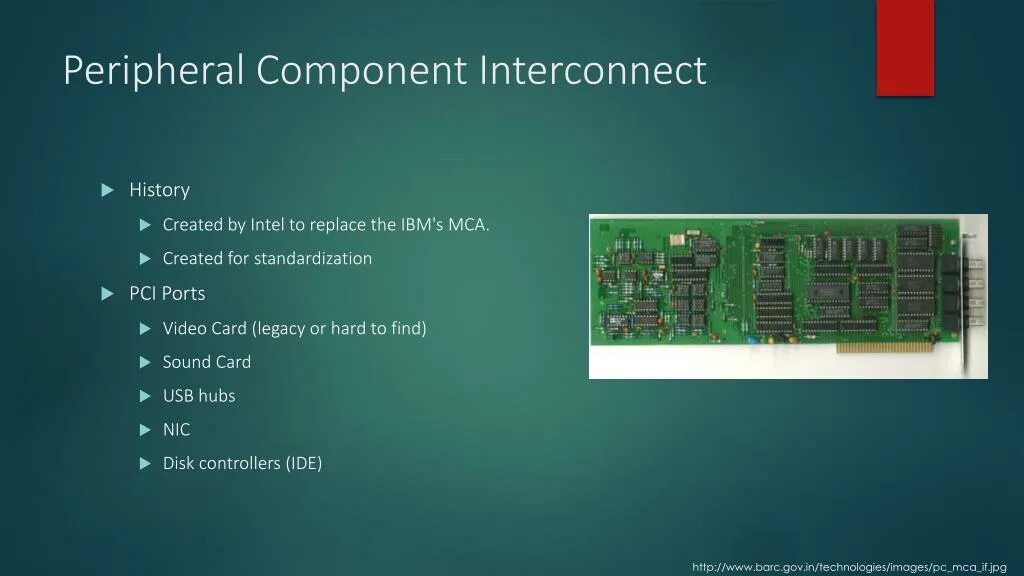 Peripheral Component Interconnect

History

Created by Intel to replace the IBM's MCA.

Created for standardization

PCI Ports

Video Card (legacy or hard to find)

Sound Card

USB hubs

NIC

Disk controllers (IDE)

http://www.barc.gov.in/technologies/images/pc_mca_if.jpg